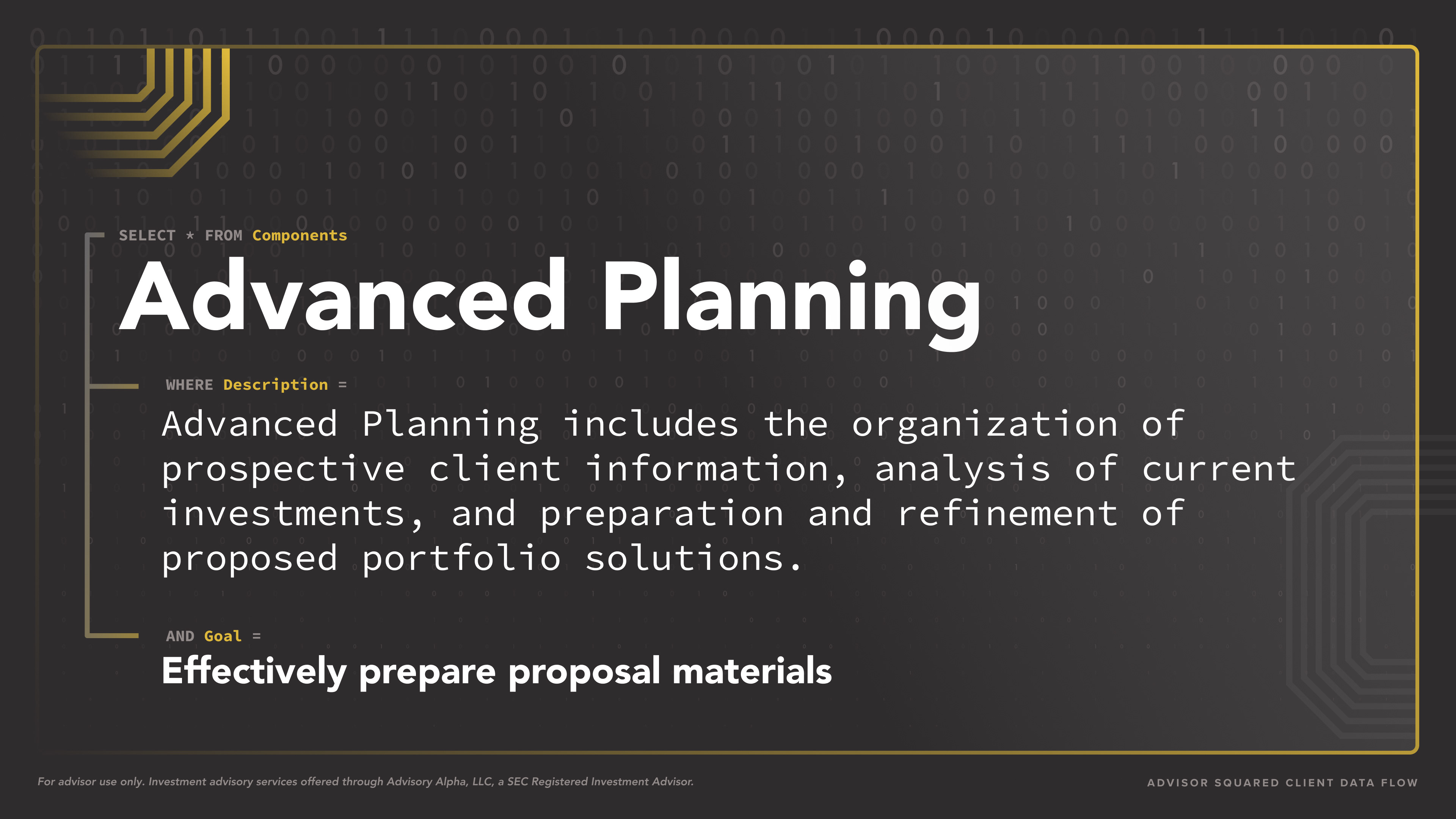 SELECT * FROM Components

Advanced Planning

WHERE Description =

Advanced Planning includes the organization of prospective client information, analysis of current investments, and preparation and refinement of proposed portfolio solutions.

AND Goal =

Effectively prepare proposal materials

For advisor use only. Investment advisory services offered through Advisory Alpha, LLC, a SEC Registered Investment Advisor.

ADVISOR SQUARED CLIENT DATA FLOW